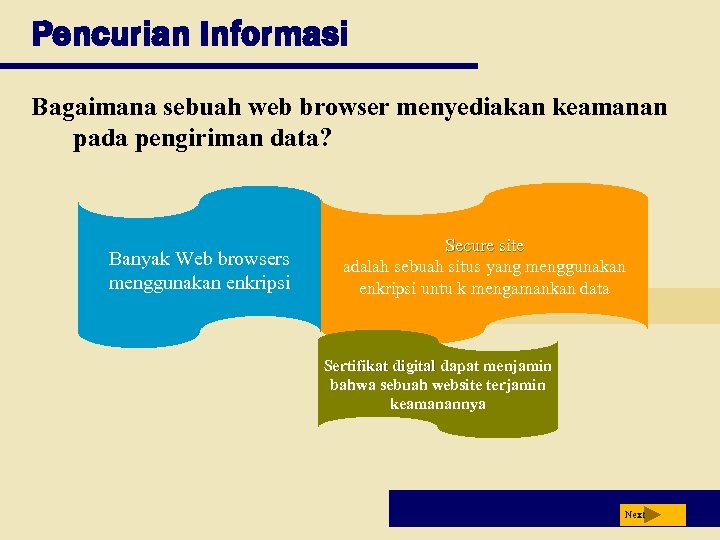 Pencurian Informasi

Bagaimana sebuah web browser menyediakan keamanan pada pengiriman data?

Banyak Web browsers menggunakan enkripsi

Secure site
adalah sebuah situs yang menggunakan enkripsi untu k mengamankan data

Sertifikat digital dapat menjamin bahwa sebuah website terjamin keamanannya

Next